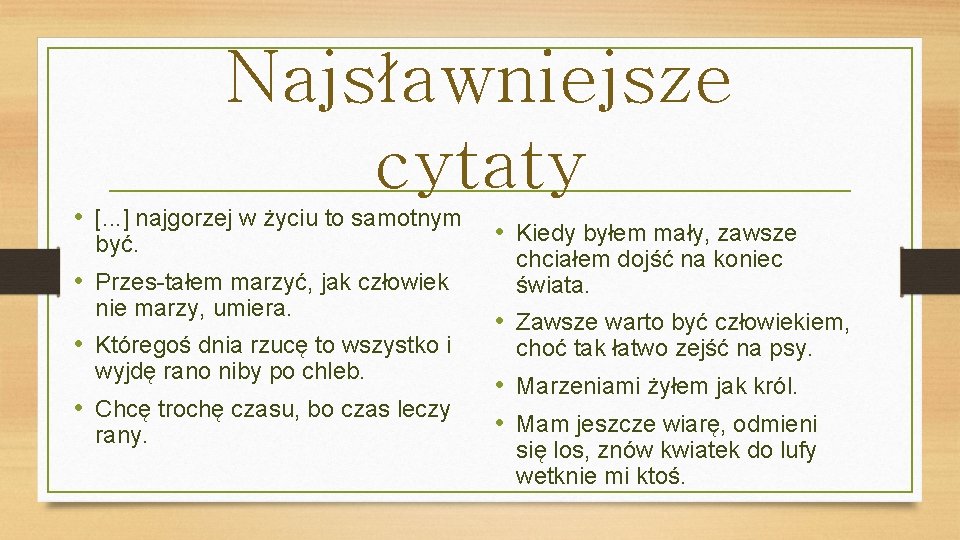 Najsławniejsze cytaty

• [...] najgorzej w życiu to samotnym być.
• Przes-tałem marzyć, jak człowiek nie marzy, umiera.
• Któregoś dnia rzucę to wszystko i wyjdę rano niby po chleb.
• Chcę trochę czasu, bo czas leczy rany.

• Kiedy byłem mały, zawsze chciałem dojść na koniec świata.
• Zawsze warto być człowiekiem, choć tak łatwo zejść na psy.
• Marzeniami żyłem jak król.
• Mam jeszcze wiarę, odmieni się los, znów kwiatek do lufy wetknie mi ktoś.